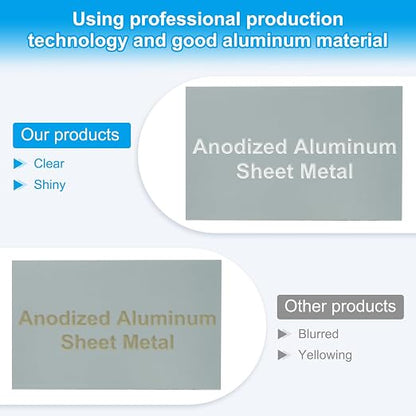 Using professional production technology and good aluminum material

Our products

Clear

Shiny

Anodized Aluminum Sheet Metal

Anodized Aluminum Sheet Metal

Other products

Blurred

Yellowing